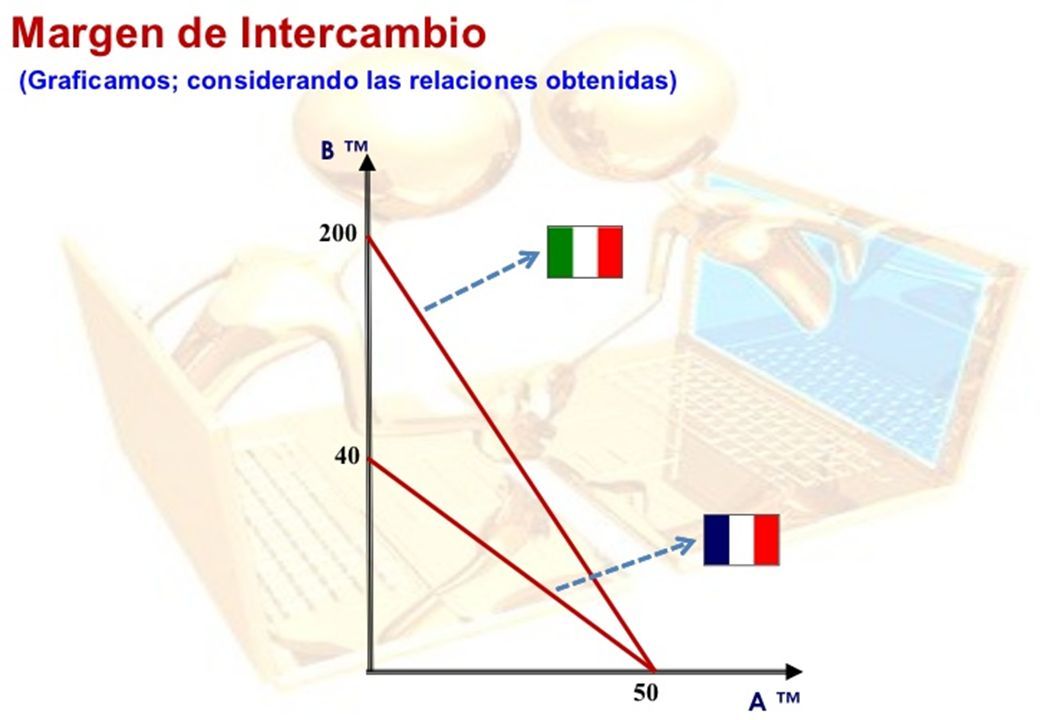 Margen de Intercambio

(Graficamos; considerando las relaciones obtenidas)

B ™

200

40

50

A ™